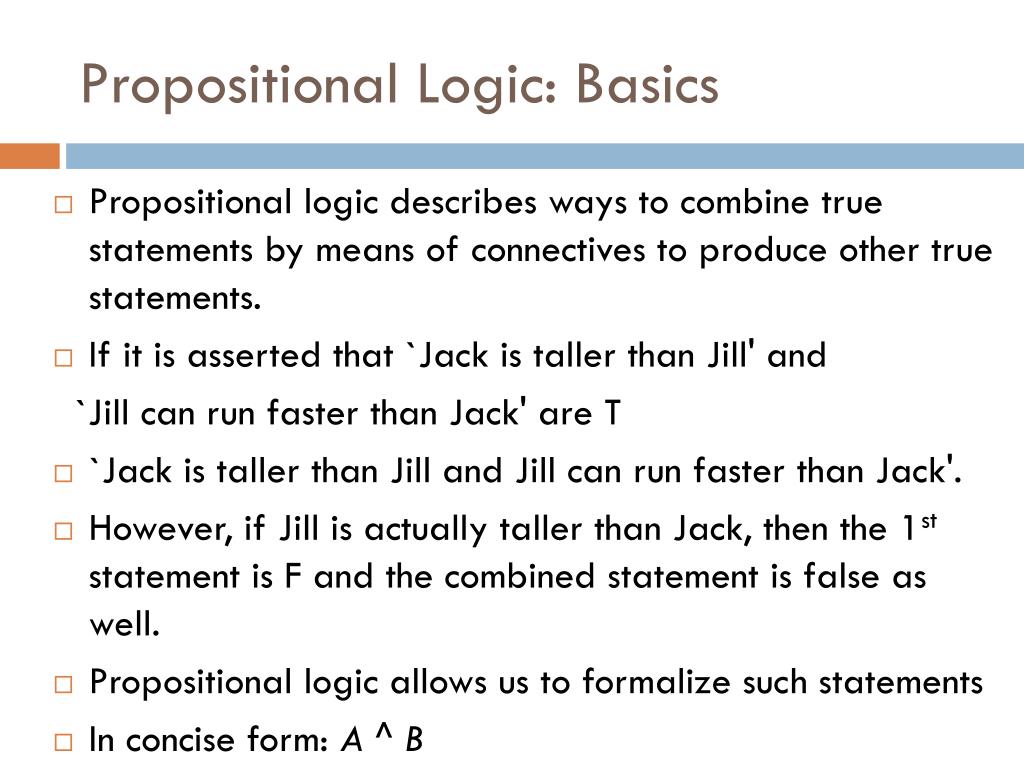 Propositional Logic: Basics

□ Propositional logic describes ways to combine true statements by means of connectives to produce other true statements.

□ If it is asserted that `Jack is taller than Jill' and

`Jill can run faster than Jack' are T

□ `Jack is taller than Jill and Jill can run faster than Jack'.

□ However, if Jill is actually taller than Jack, then the 1$^{st}$ statement is F and the combined statement is false as well.

□ Propositional logic allows us to formalize such statements

□ In concise form: $A$ ^ $B$